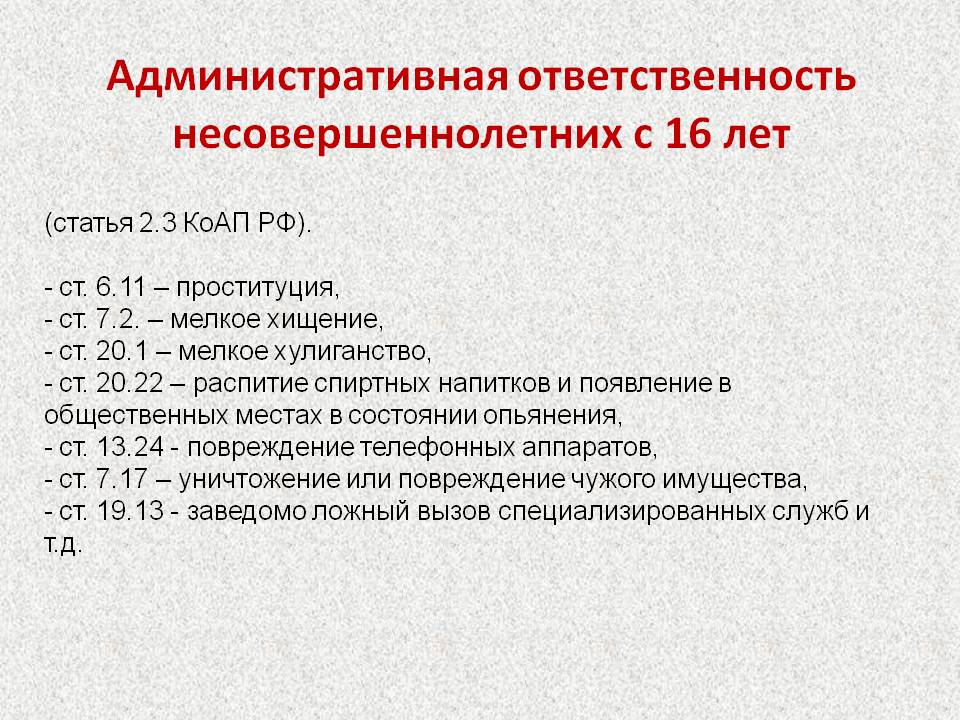 Административная ответственность несовершеннолетних с 16 лет

(статья 2.3 КоАП РФ).

- ст. 6.11 – проституция,
- ст. 7.2. – мелкое хищение,
- ст. 20.1 – мелкое хулиганство,
- ст. 20.22 – распитие спиртных напитков и появление в общественных местах в состоянии опьянения,
- ст. 13.24 - повреждение телефонных аппаратов,
- ст. 7.17 – уничтожение или повреждение чужого имущества,
- ст. 19.13 - заведомо ложный вызов специализированных служб и т.д.